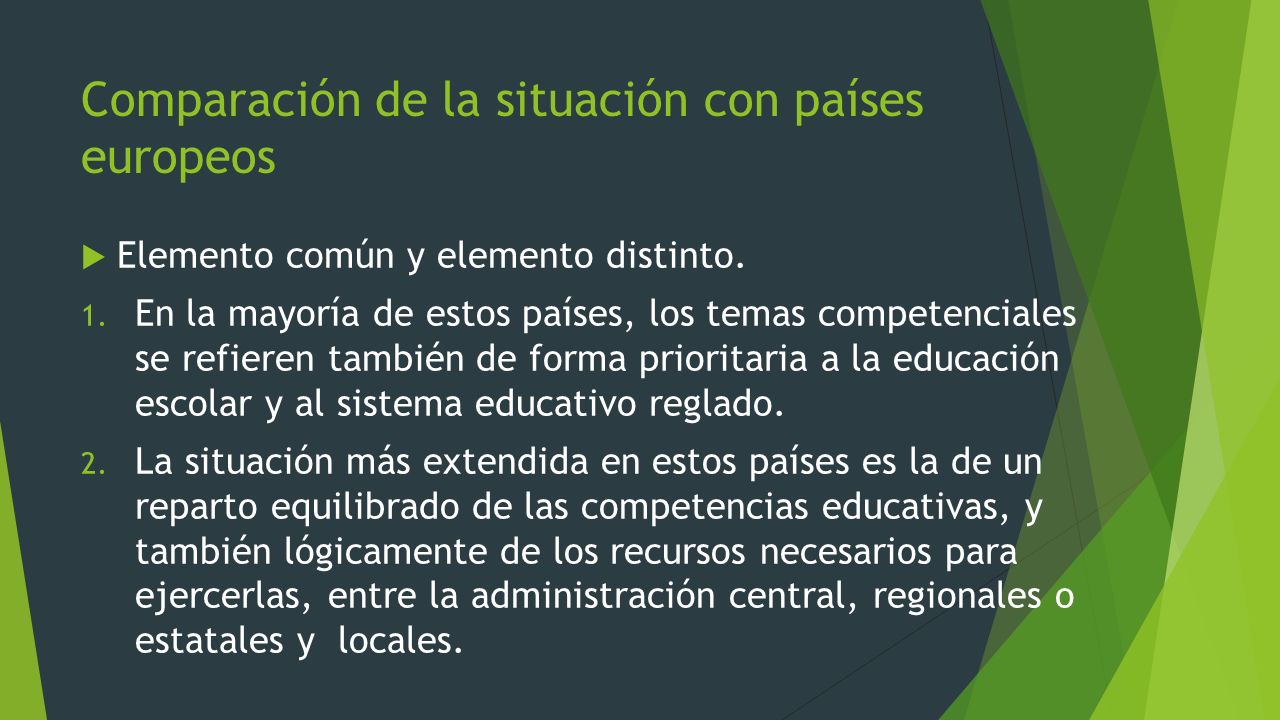 Comparación de la situación con países europeos

Elemento común y elemento distinto.

1. En la mayoría de estos países, los temas competenciales se refieren también de forma prioritaria a la educación escolar y al sistema educativo reglado.

2. La situación más extendida en estos países es la de un reparto equilibrado de las competencias educativas, y también lógicamente de los recursos necesarios para ejercerlas, entre la administración central, regionales o estatales y locales.